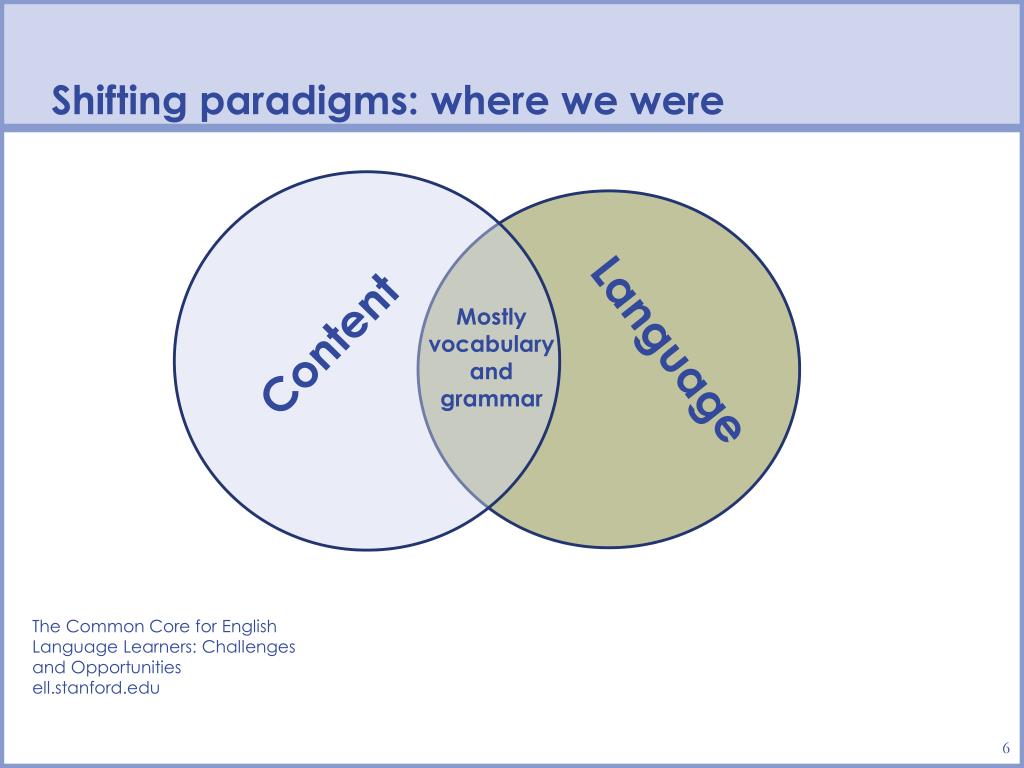 Shifting paradigms: where we were

Content

Mostly vocabulary and grammar

Language

The Common Core for English Language Learners: Challenges and Opportunities
ell.stanford.edu

6